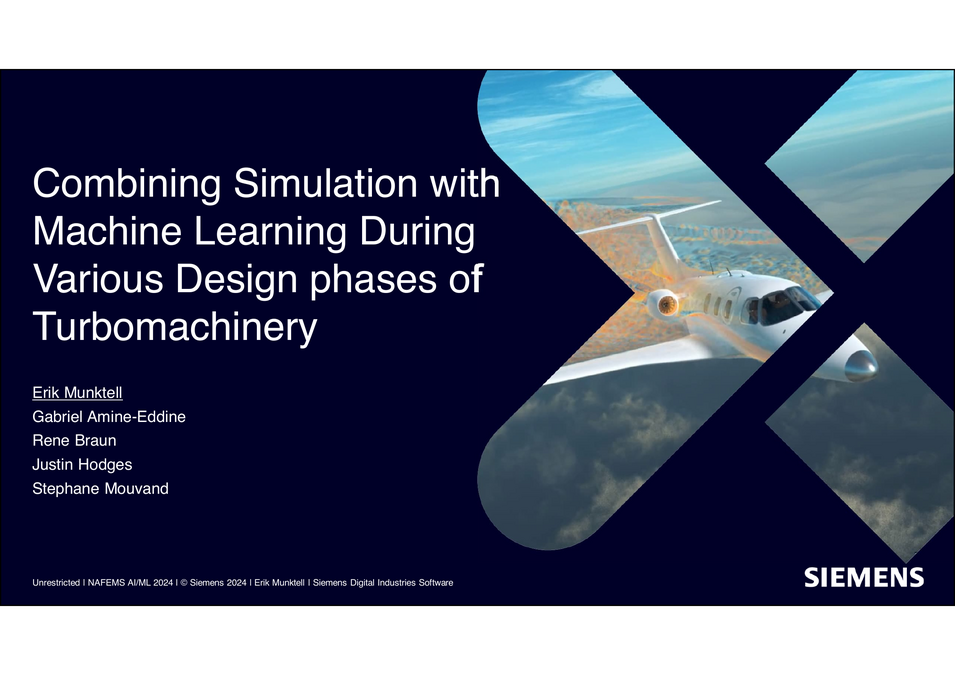 Combining Simulation with Machine Learning During Various Design phases of Turbomachinery

Erik Munktell
Gabriel Amine-Eddine
Rene Braun
Justin Hodges
Stephane Mouvand

Unrestricted | NAFEMS AI/ML 2024 | © Siemens 2024 | Erik Munktell | Siemens Digital Industries Software

SIEMENS